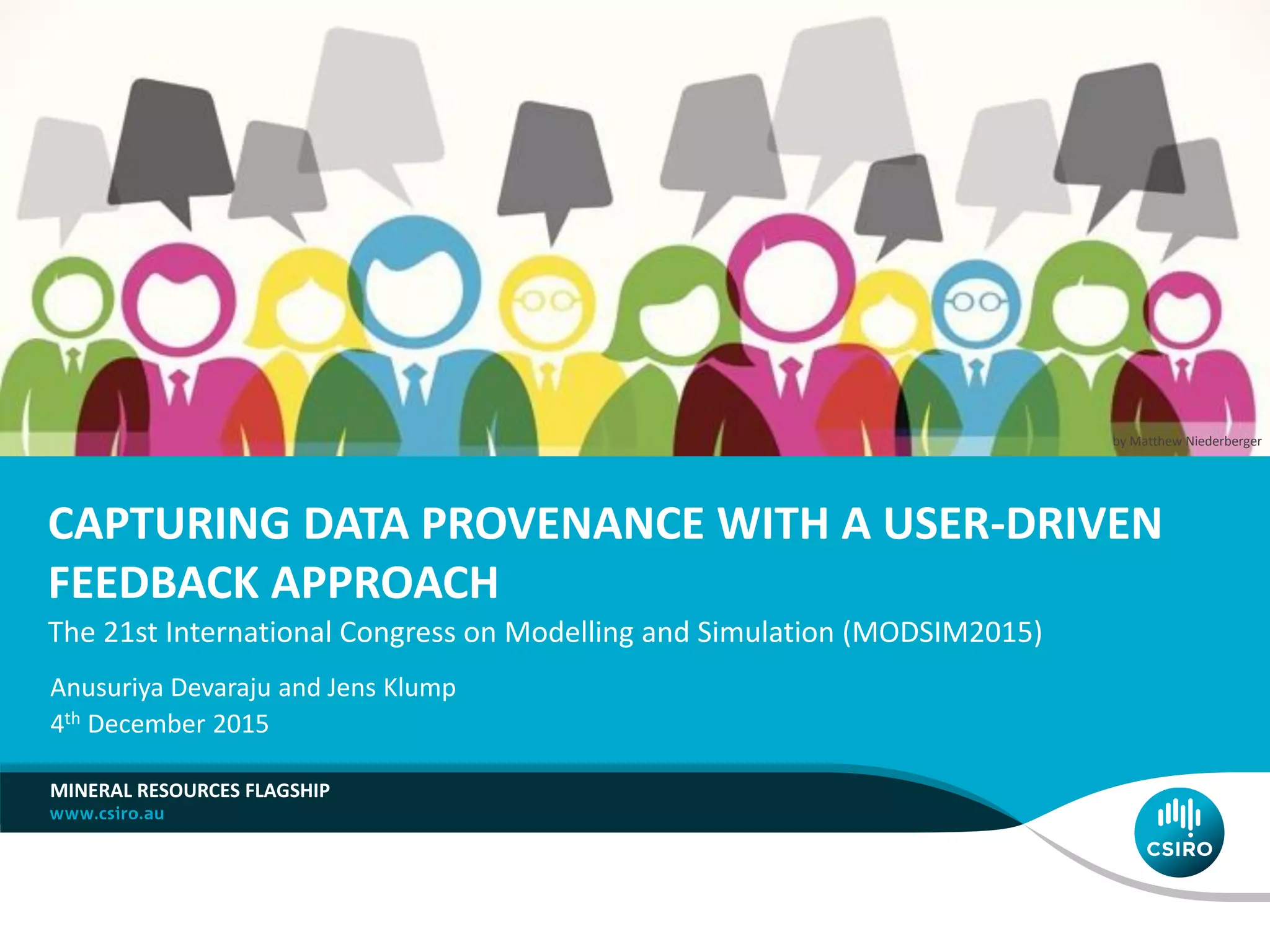 by Matthew Niederberger

CAPTURING DATA PROVENANCE WITH A USER-DRIVEN FEEDBACK APPROACH

The 21st International Congress on Modelling and Simulation (MODSIM2015)

Anusuriya Devaraju and Jens Klump
4$^{th}$ December 2015

MINERAL RESOURCES FLAGSHIP
www.csiro.au

CSIRO